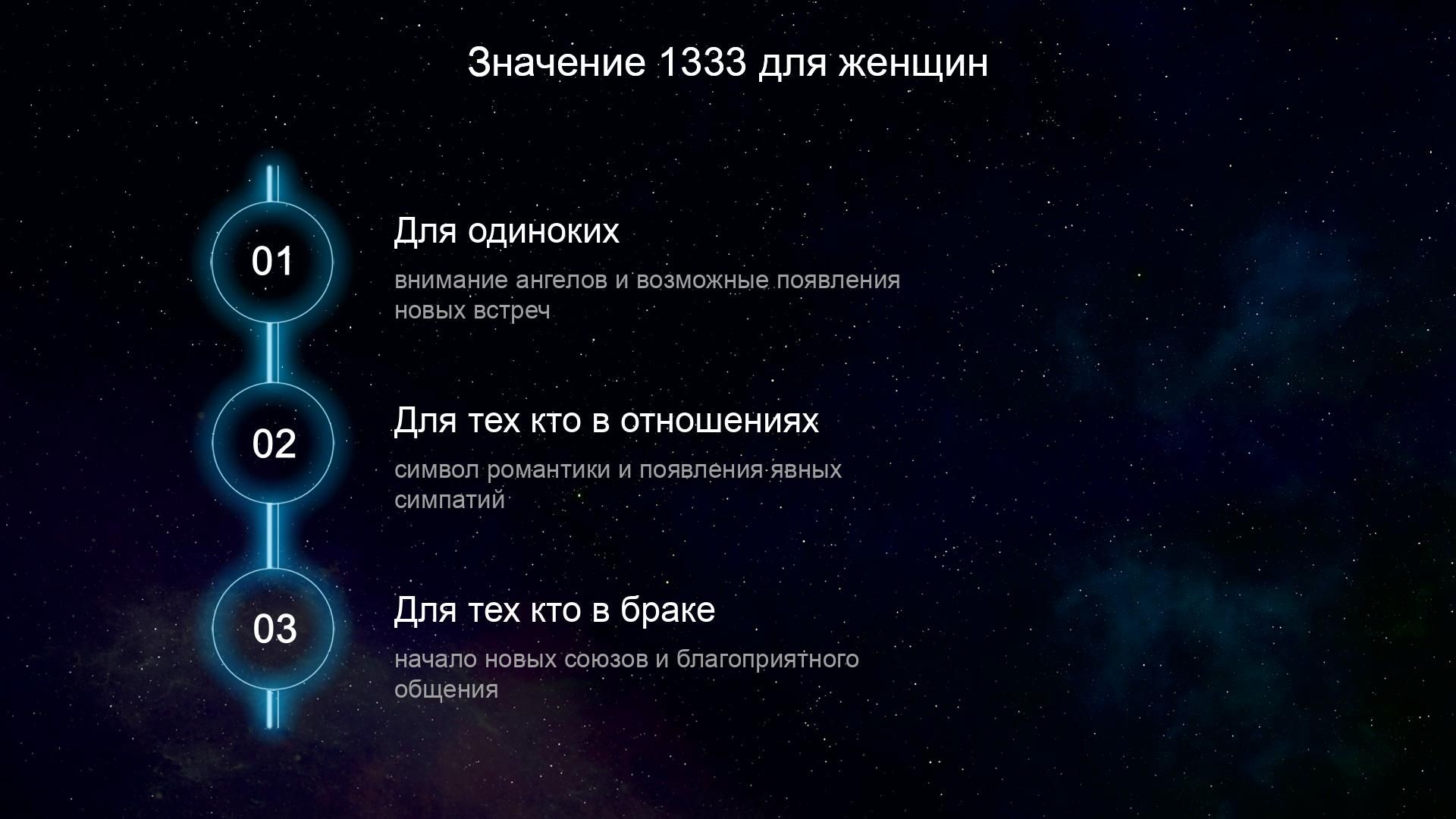 Значение 1333 для женщин

01

Для одиноких

внимание ангелов и возможные появления новых встреч

02

Для тех кто в отношениях

символ романтики и появления явных симпатий

03

Для тех кто в браке

начало новых союзов и благоприятного общения